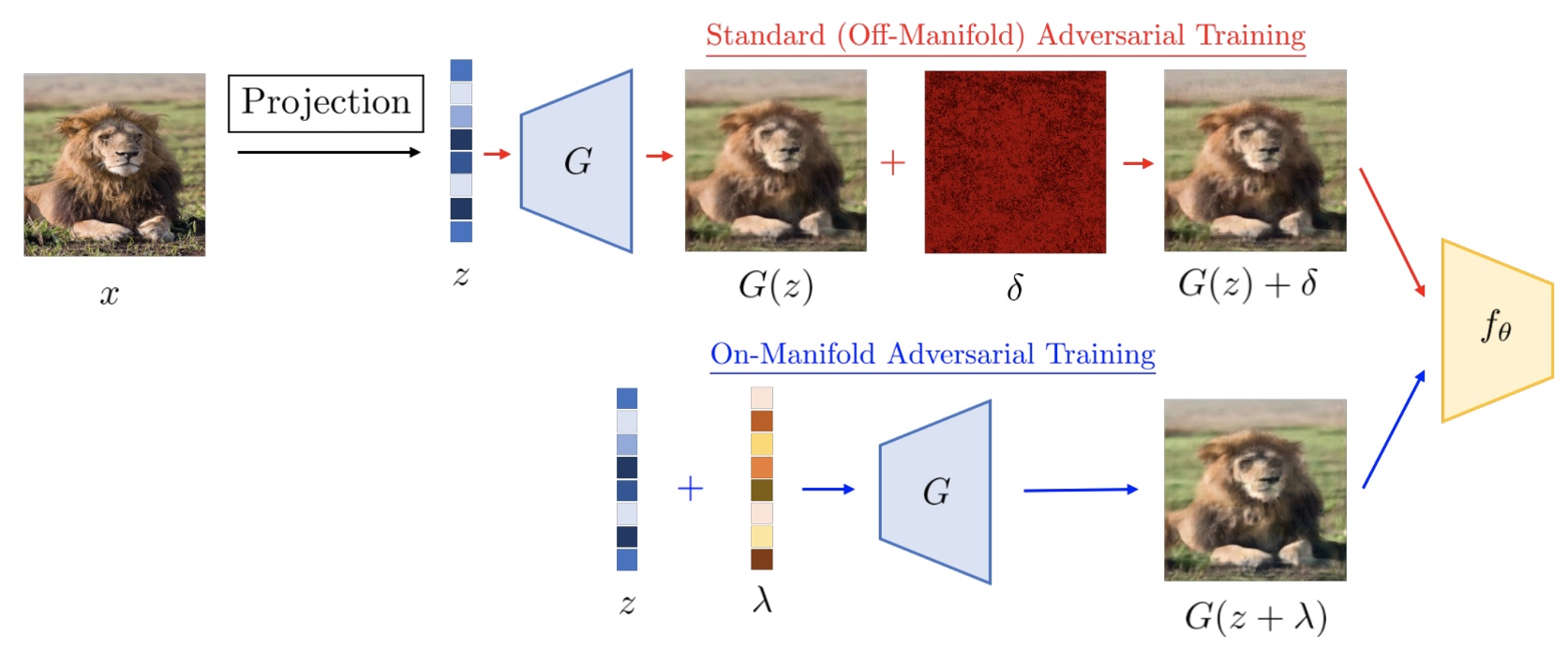 Standard (Off-Manifold) Adversarial Training

Projection

$x$

$z$

$G$

$G(z)$

$+$

$\delta$

$G(z) + \delta$

$f_\theta$

On-Manifold Adversarial Training

$z$

$+$

$\lambda$

$G$

$G(z + \lambda)$